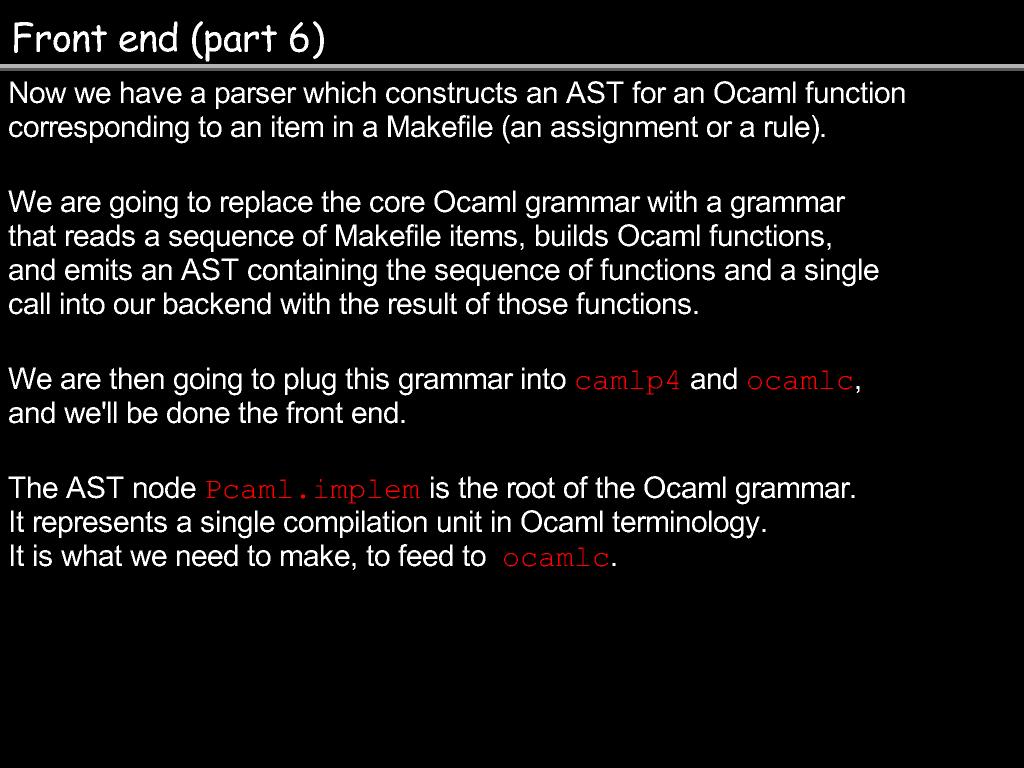 Front end (part 6)

Now we have a parser which constructs an AST for an Ocaml function corresponding to an item in a Makefile (an assignment or a rule).

We are going to replace the core Ocaml grammar with a grammar that reads a sequence of Makefile items, builds Ocaml functions, and emits an AST containing the sequence of functions and a single call into our backend with the result of those functions.

We are then going to plug this grammar into camlp4 and ocamlc, and we'll be done the front end.

The AST node Pcaml.implem is the root of the Ocaml grammar.
It represents a single compilation unit in Ocaml terminology.
It is what we need to make, to feed to ocamlc.